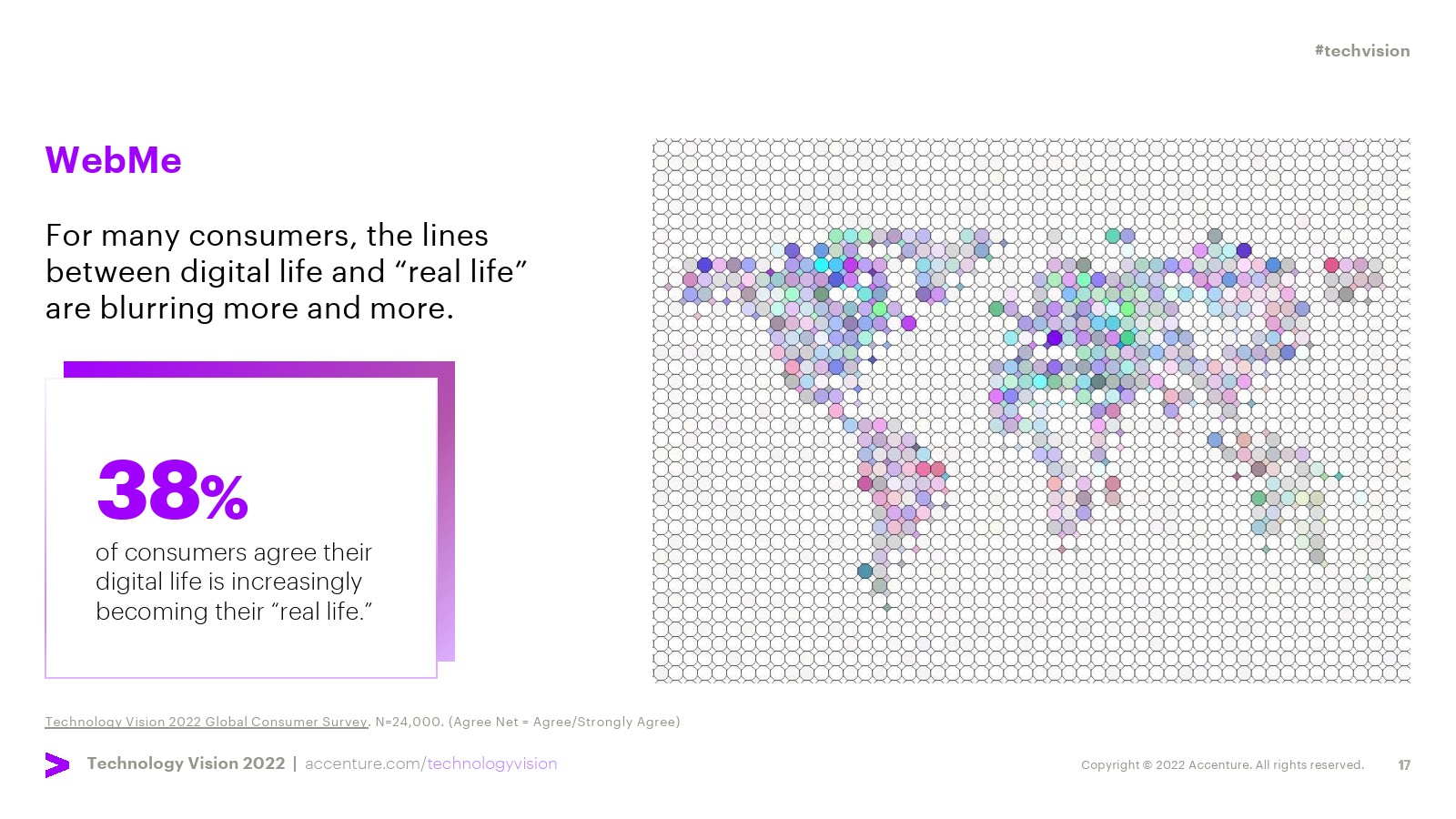 #techvision

WebMe

For many consumers, the lines between digital life and “real life” are blurring more and more.

38%

of consumers agree their digital life is increasingly becoming their “real life.”

Technology Vision 2022 Global Consumer Survey. N=24,000. (Agree Net = Agree/Strongly Agree)

Technology Vision 2022 | accenture.com/technologyvision

Copyright © 2022 Accenture. All rights reserved.

17